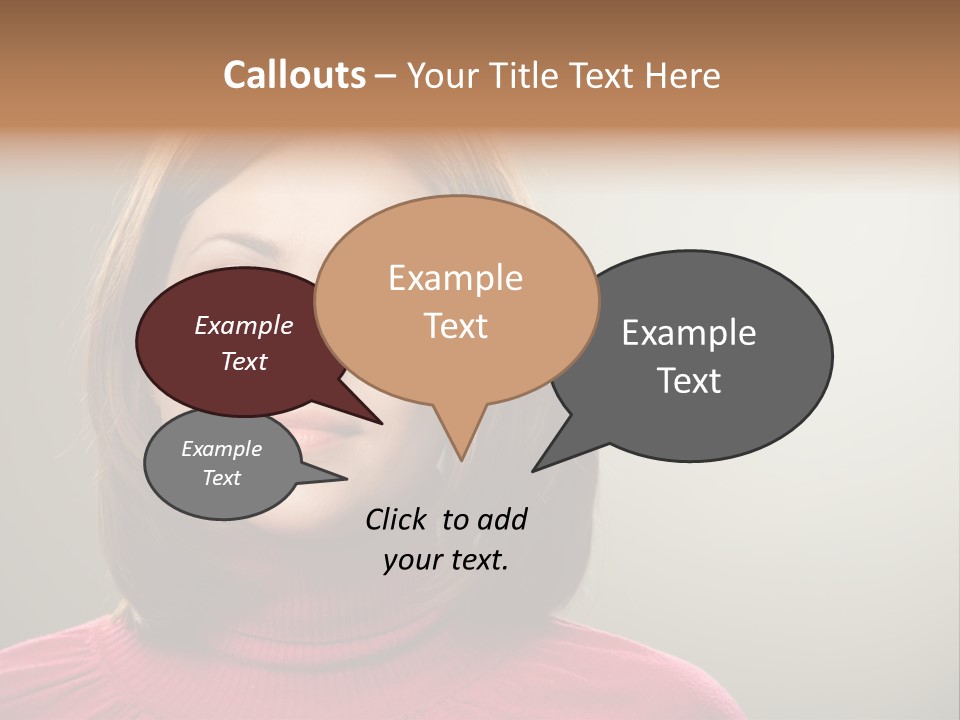 Callouts – Your Title Text Here

Example Text

Example Text

Example Text

Example Text

Click to add your text.